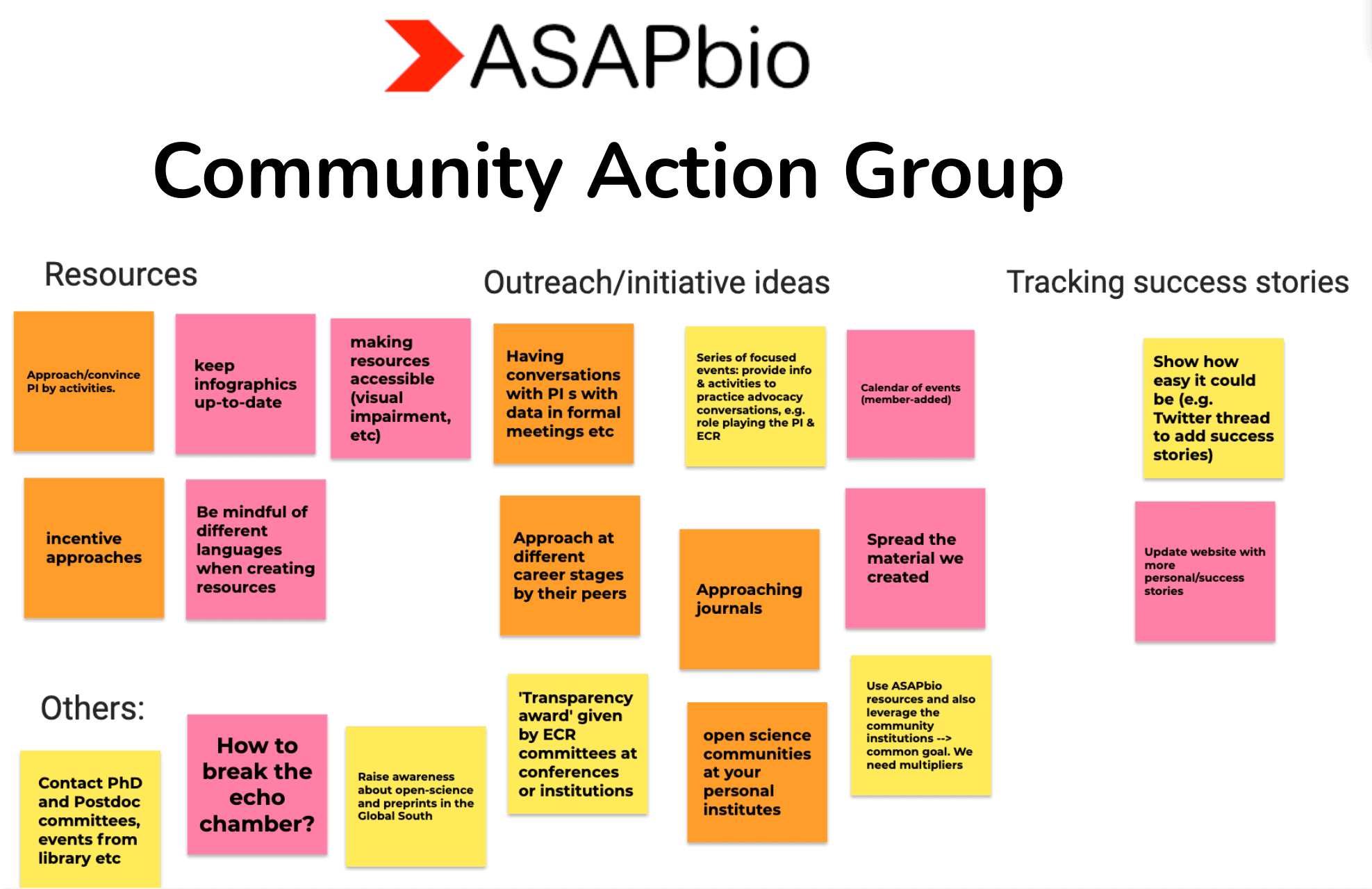 ASAPbio

Community Action Group

Resources

Approach/convince PI by activities.

keep infographics up-to-date

making resources accessible (visual impairment, etc)

incentive approaches

Be mindful of different languages when creating resources

Outreach/initiative ideas

Having conversations with PI s with data in formal meetings etc

Series of focused events: provide info & activities to practice advocacy conversations, e.g. role playing the PI & ECR

Calendar of events (member-added)

Approach at different career stages by their peers

Approaching journals

Spread the material we created

'Transparency award' given by ECR committees at conferences or institutions

open science communities at your personal institutes

Use ASAPbio resources and also leverage the community institutions --> common goal. We need multipliers

Tracking success stories

Show how easy it could be (e.g. Twitter thread to add success stories)

Update website with more personal/success stories

Others:

Contact PhD and Postdoc committees, events from library etc

How to break the echo chamber?

Raise awareness about open-science and preprints in the Global South